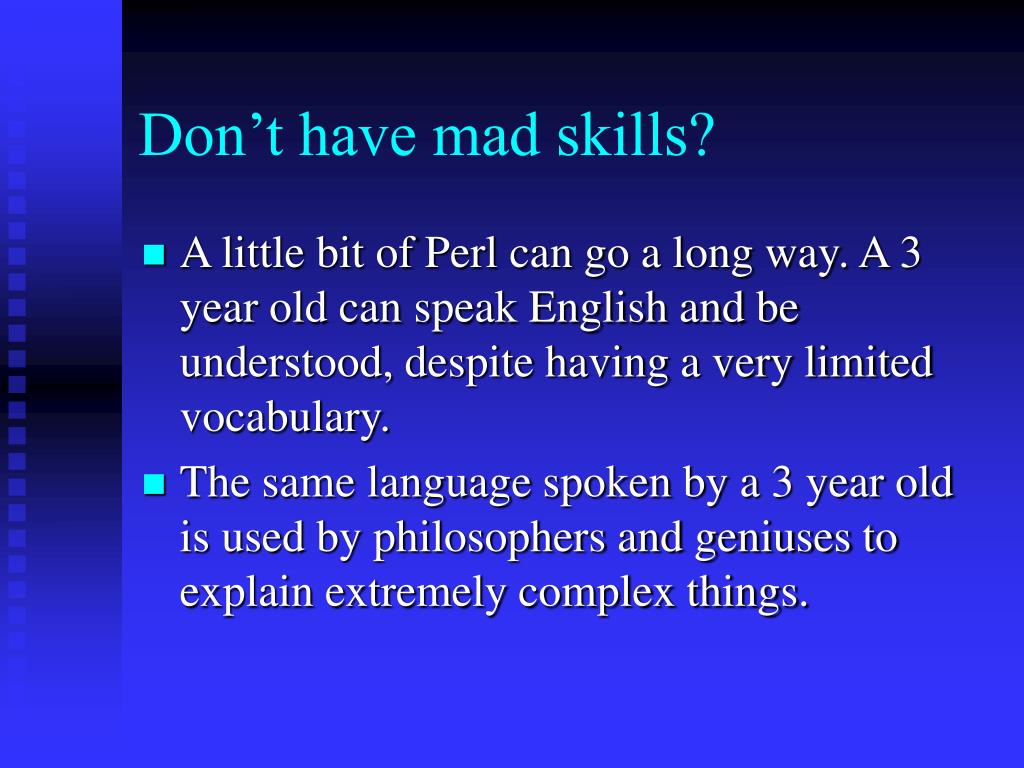 Don’t have mad skills?

- A little bit of Perl can go a long way. A 3 year old can speak English and be understood, despite having a very limited vocabulary.
- The same language spoken by a 3 year old is used by philosophers and geniuses to explain extremely complex things.